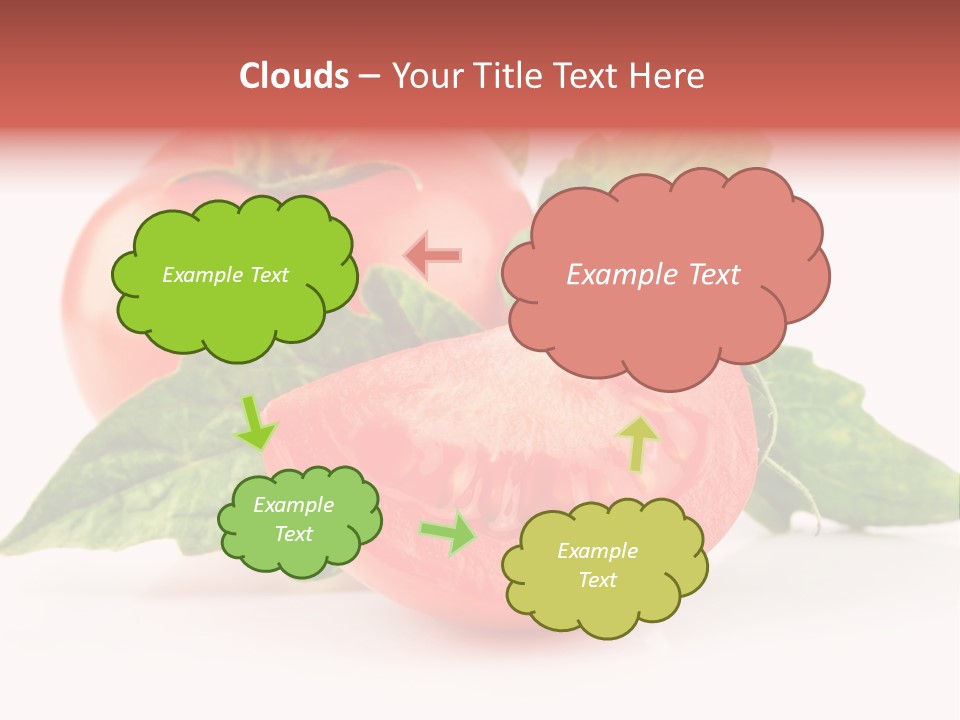 Clouds – Your Title Text Here

Example Text

Example Text

Example Text

Example Text